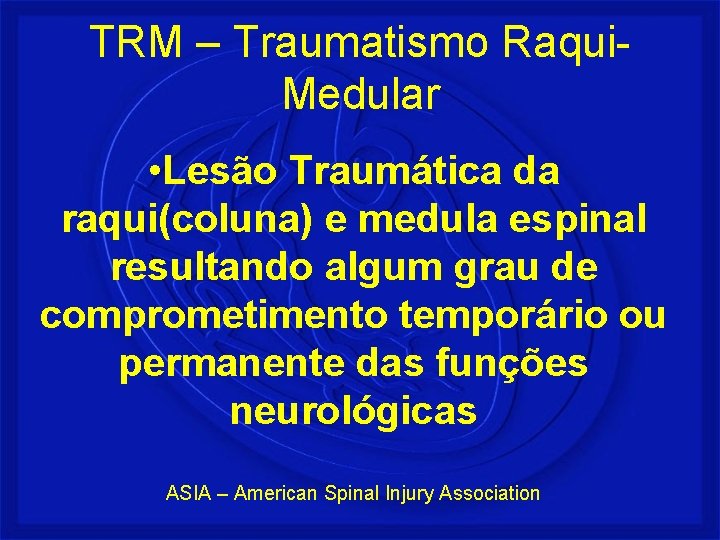 TRM – Traumatismo Raqui-Medular

•Lesão Traumática da raqui(coluna) e medula espinal resultando algum grau de comprometimento temporário ou permanente das funções neurológicas

ASIA – American Spinal Injury Association